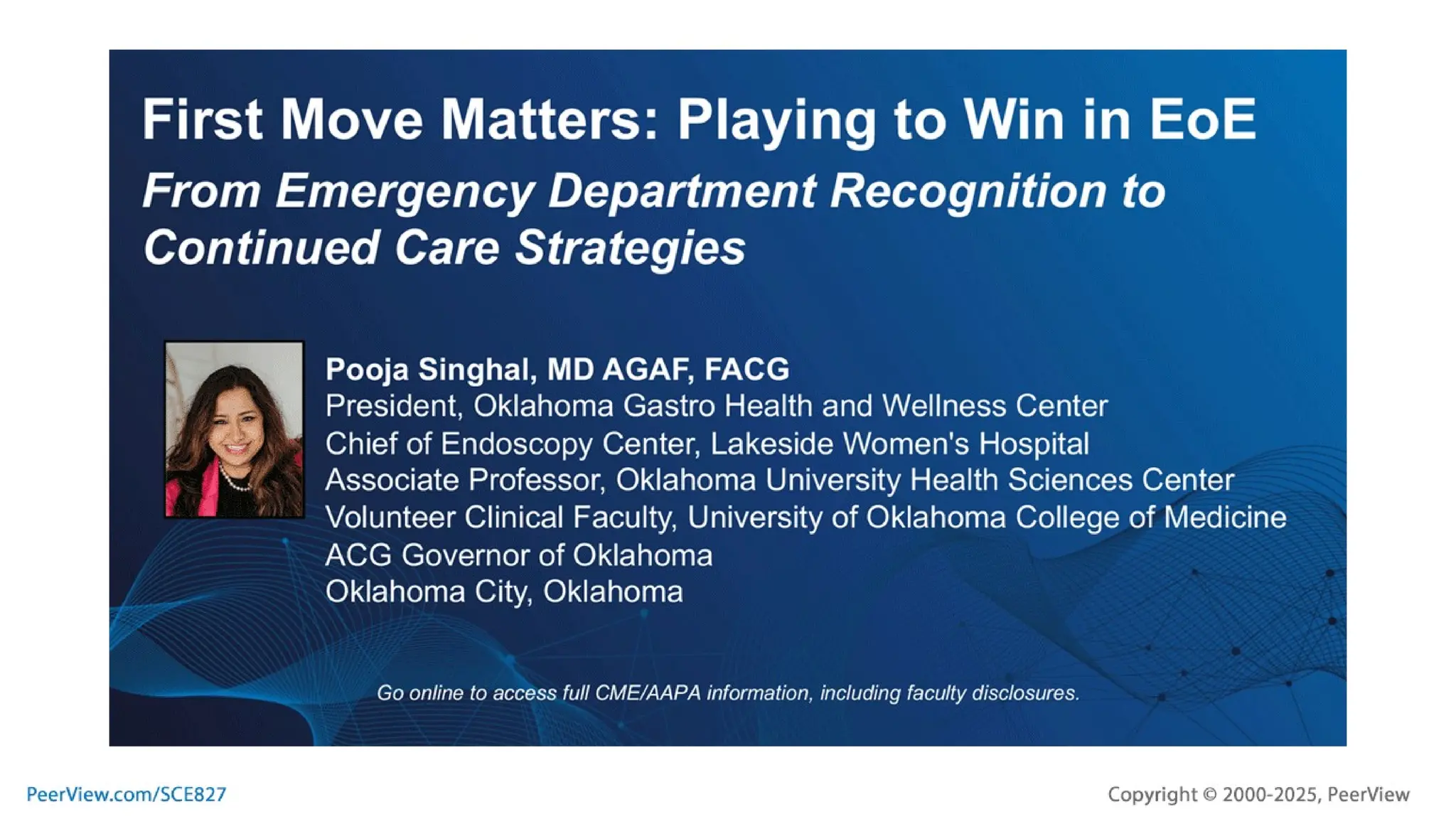 First Move Matters: Playing to Win in EoE

From Emergency Department Recognition to Continued Care Strategies

Pooja Singhal, MD AGAF, FACG
President, Oklahoma Gastro Health and Wellness Center
Chief of Endoscopy Center, Lakeside Women's Hospital
Associate Professor, Oklahoma University Health Sciences Center
Volunteer Clinical Faculty, University of Oklahoma College of Medicine
ACG Governor of Oklahoma
Oklahoma City, Oklahoma

Go online to access full CME/AAPA information, including faculty disclosures.

PeerView.com/SCE827

Copyright © 2000-2025, PeerView